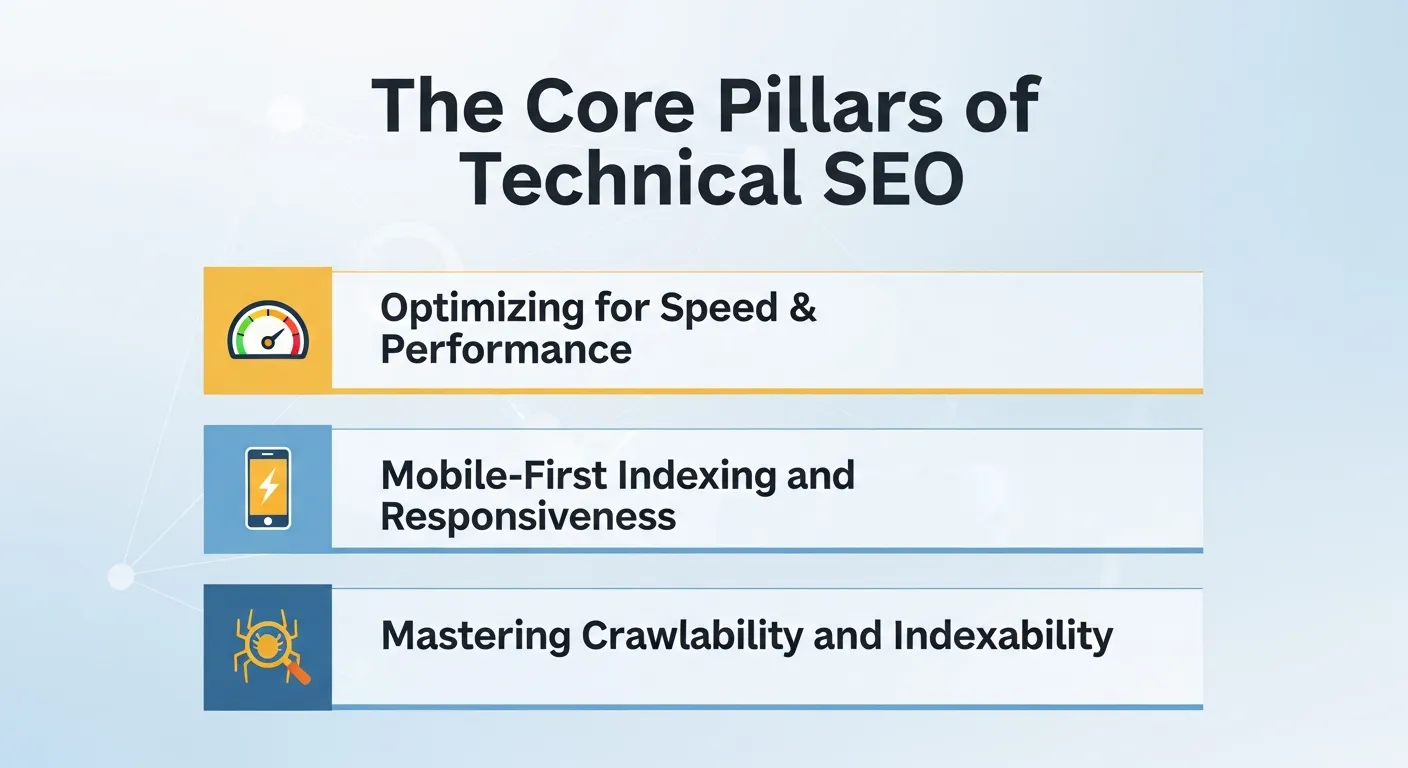 The Core Pillars of Technical SEO

Optimizing for Speed & Performance

Mobile-First Indexing and Responsiveness

Mastering Crawlability and Indexability